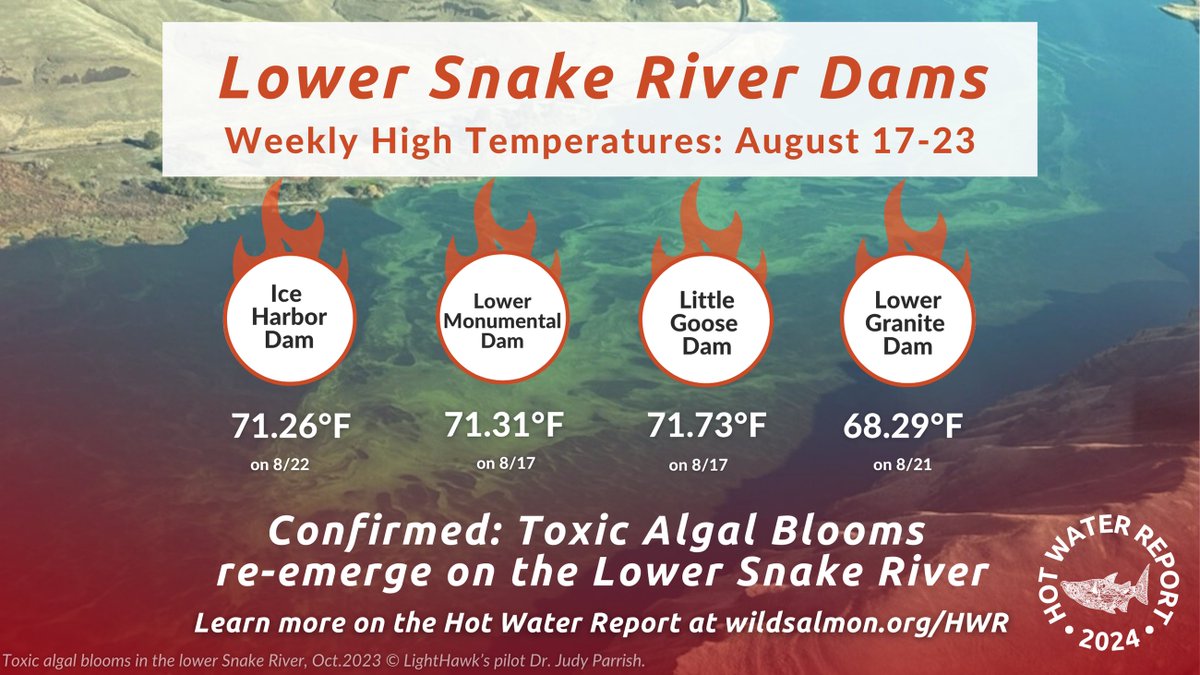 Lower Snake River Dams
Weekly High Temperatures: August 17-23

Ice Harbor Dam
71.26°F
on 8/22

Lower Monumental Dam
71.31°F
on 8/17

Little Goose Dam
71.73°F
on 8/17

Lower Granite Dam
68.29°F
on 8/21

Confirmed: Toxic Algal Blooms re-emerge on the Lower Snake River

Learn more on the Hot Water Report at wildsalmon.org/HWR

HOT WATER REPORT • 2024 •

Toxic algal blooms in the lower Snake River, Oct.2023 © LightHawk's pilot Dr. Judy Parrish.